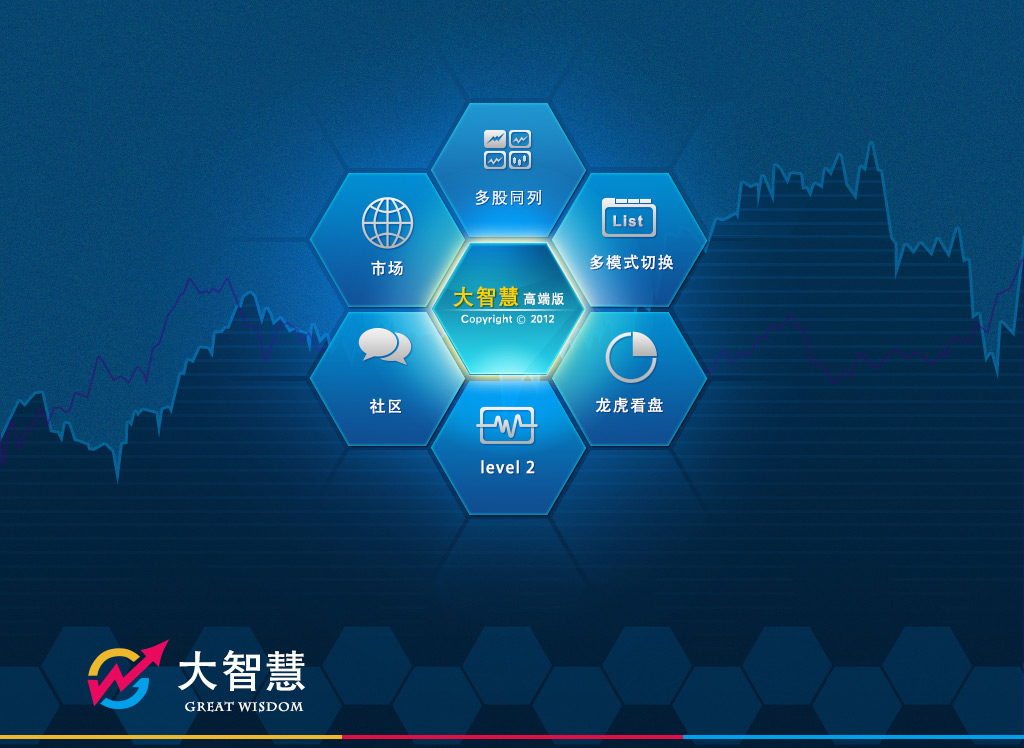 多股同列

市场

List

多模式切换

大智慧 高端版
Copyright © 2012

社区

龙虎看盘

level 2

大智慧
GREAT WISDOM